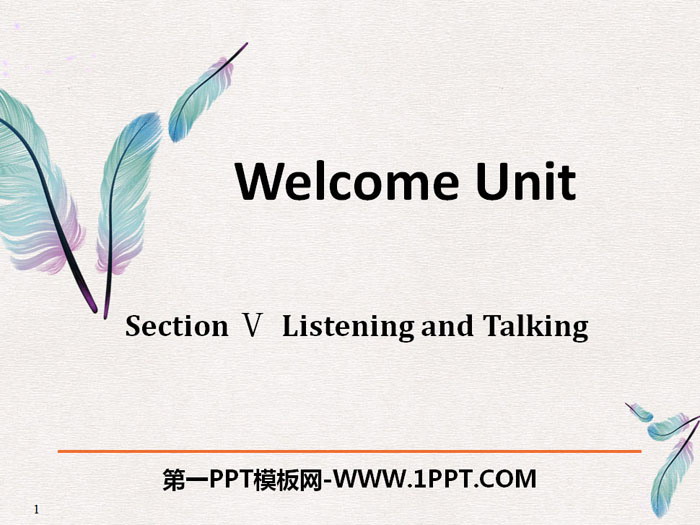 Welcome Unit

Section Ⅴ Listening and Talking

第一PPT模板网-WWW.1PPT.COM

1